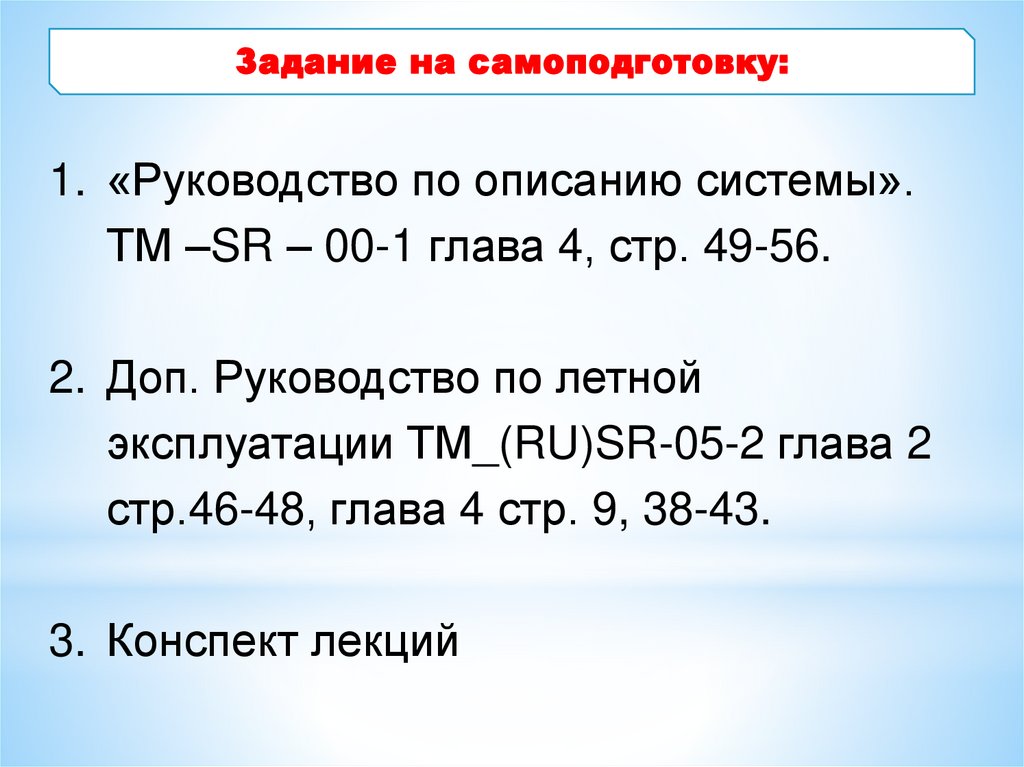 Задание на самоподготовку:

1. «Руководство по описанию системы». ТМ –SR – 00-1 глава 4, стр. 49-56.

2. Доп. Руководство по летной эксплуатации ТМ_(RU)SR-05-2 глава 2 стр.46-48, глава 4 стр. 9, 38-43.

3. Конспект лекций